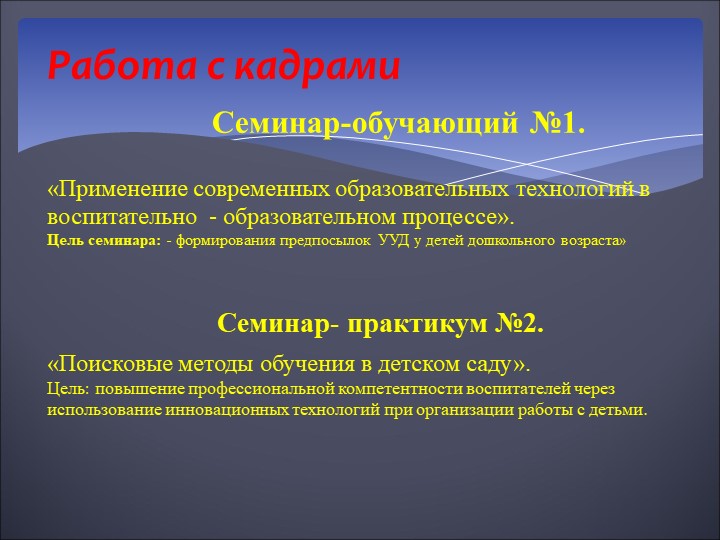 Работа с кадрами

Семинар-обучающий №1.

«Применение современных образовательных технологий в воспитательно - образовательном процессе».
Цель семинара: - формирования предпосылок УУД у детей дошкольного возраста»

Семинар- практикум №2.

«Поисковые методы обучения в детском саду».
Цель: повышение профессиональной компетентности воспитателей через использование инновационных технологий при организации работы с детьми.